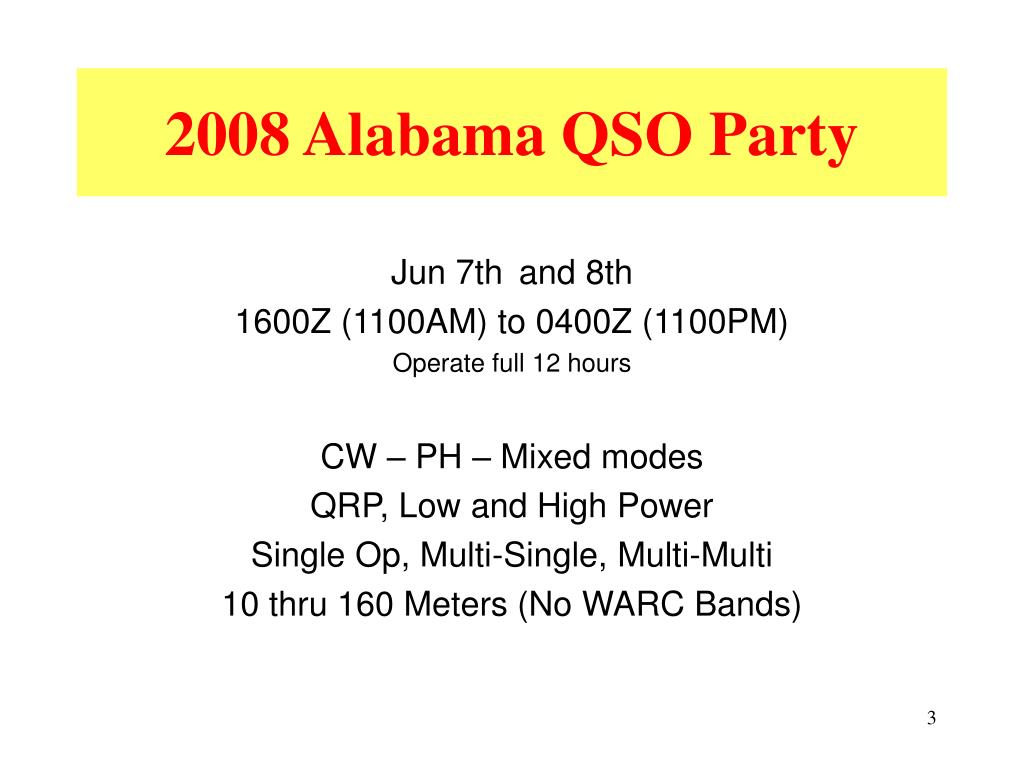 2008 Alabama QSO Party

Jun 7th and 8th
1600Z (1100AM) to 0400Z (1100PM)
Operate full 12 hours

CW – PH – Mixed modes
QRP, Low and High Power
Single Op, Multi-Single, Multi-Multi
10 thru 160 Meters (No WARC Bands)

3